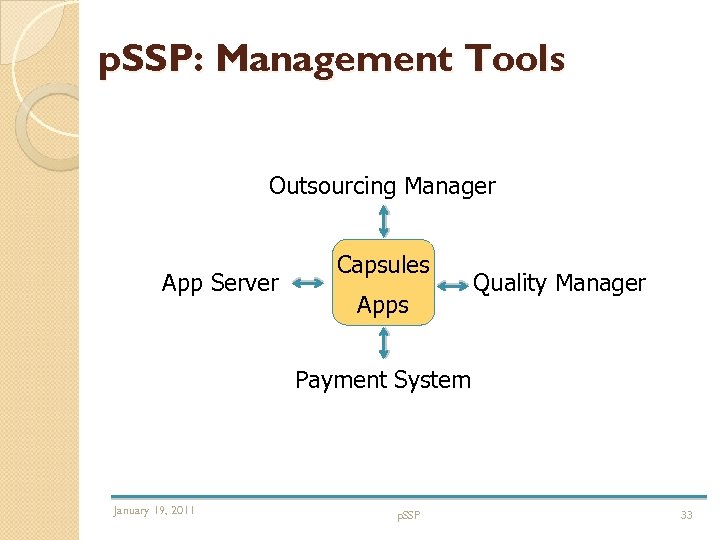 pSSP: Management Tools

Outsourcing Manager

App Server

Capsules
Apps

Quality Manager

Payment System

January 19, 2011

pSSP

33